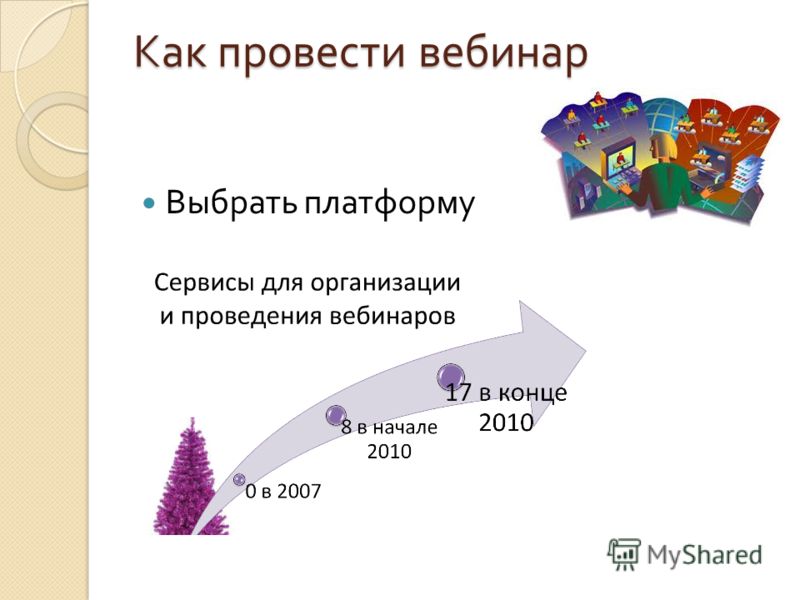 Как провести вебинар

Выбрать платформу

Сервисы для организации и проведения вебинаров

0 в 2007

8 в начале 2010

17 в конце 2010

MyShared